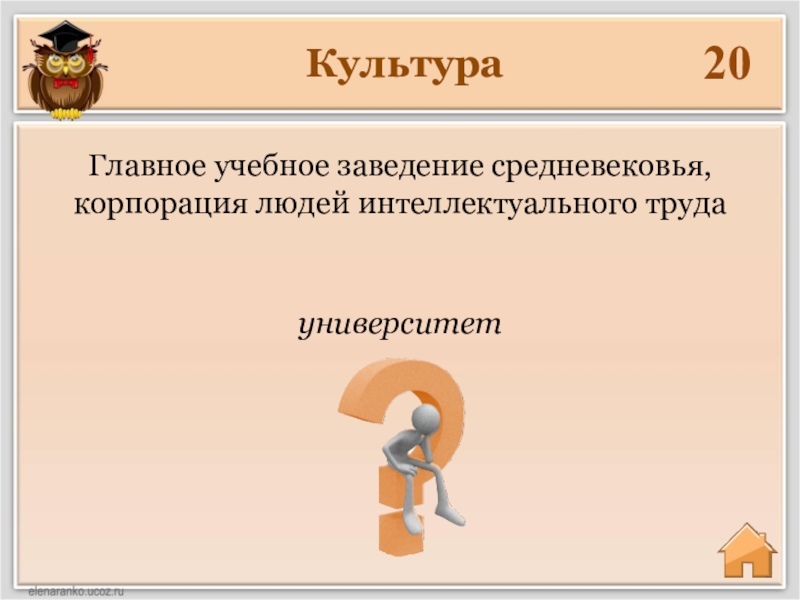 Культура 20

Главное учебное заведение средневековья, корпорация людей интеллектуального труда

университет

elenaranko.ucoz.ru